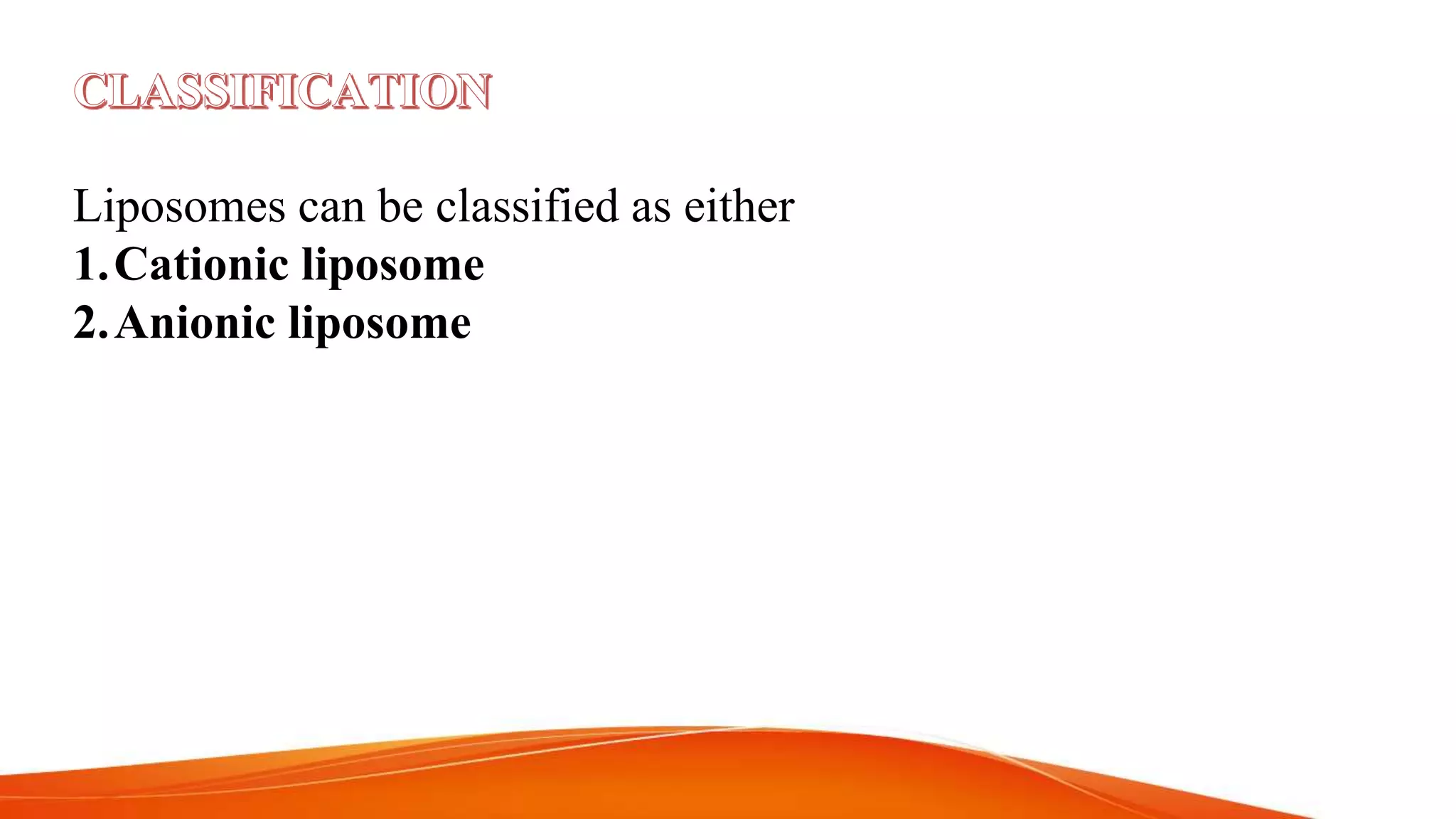 CLASSIFICATION

Liposomes can be classified as either
1. Cationic liposome
2. Anionic liposome